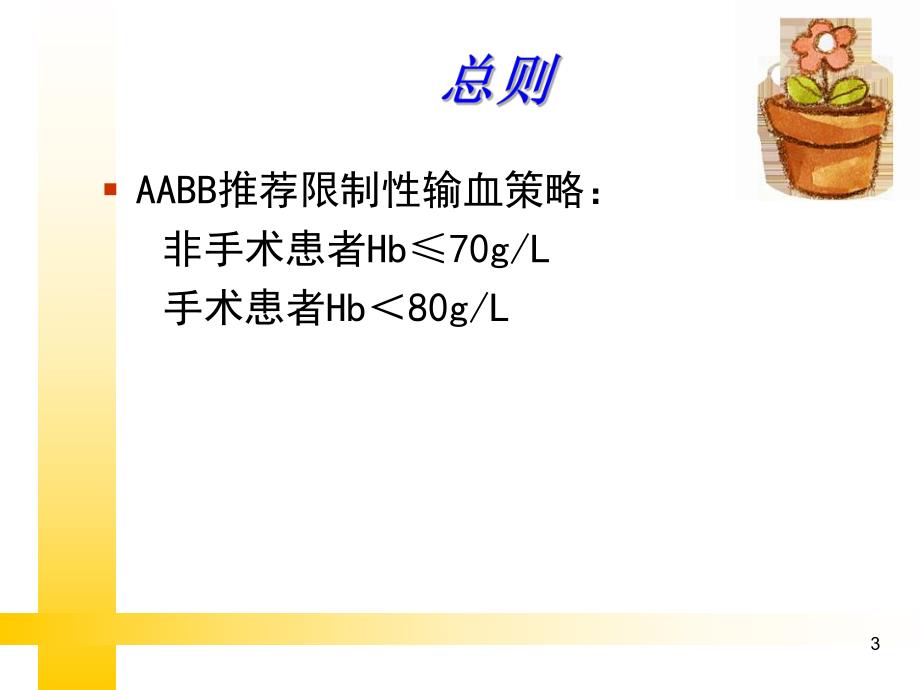 总则

AABB推荐限制性输血策略：
非手术患者Hb≤70g/L
手术患者Hb＜80g/L

3